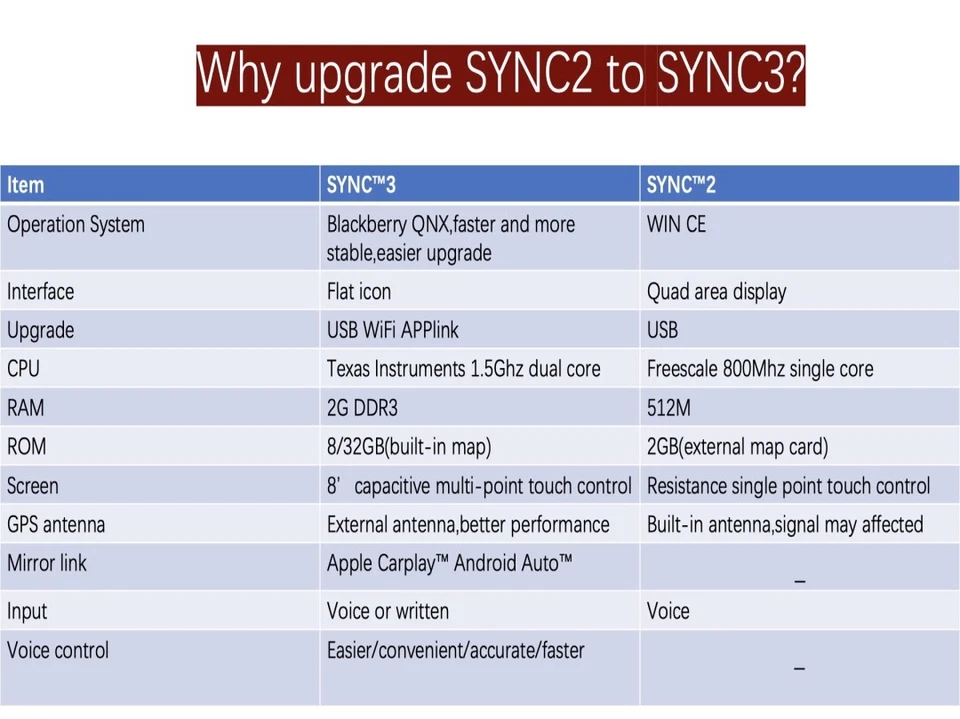 Why upgrade SYNC2 to SYNC3?

| Item | SYNC™3 | SYNC™2 |
|---|---|---|
| Operation System | Blackberry QNX,faster and more stable,easier upgrade | WIN CE |
| Interface | Flat icon | Quad area display |
| Upgrade | USB WiFi APPlink | USB |
| CPU | Texas Instruments 1.5Ghz dual core | Freescale 800Mhz single core |
| RAM | 2G DDR3 | 512M |
| ROM | 8/32GB(built-in map) | 2GB(external map card) |
| Screen | 8' capacitive multi-point touch control | Resistance single point touch control |
| GPS antenna | External antenna,better performance | Built-in antenna,signal may affected |
| Mirror link | Apple Carplay™ Android Auto™ | _ |
| Input | Voice or written | Voice |
| Voice control | Easier/convenient/accurate/faster | _ |